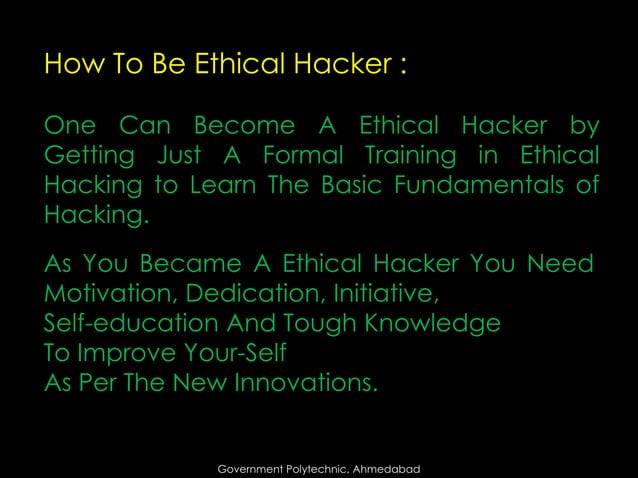 How To Be Ethical Hacker :

One Can Become A Ethical Hacker by Getting Just A Formal Training in Ethical Hacking to Learn The Basic Fundamentals of Hacking.

As You Became A Ethical Hacker You Need Motivation, Dedication, Initiative, Self-education And Tough Knowledge To Improve Your-Self As Per The New Innovations.

Government Polytechnic, Ahmedabad